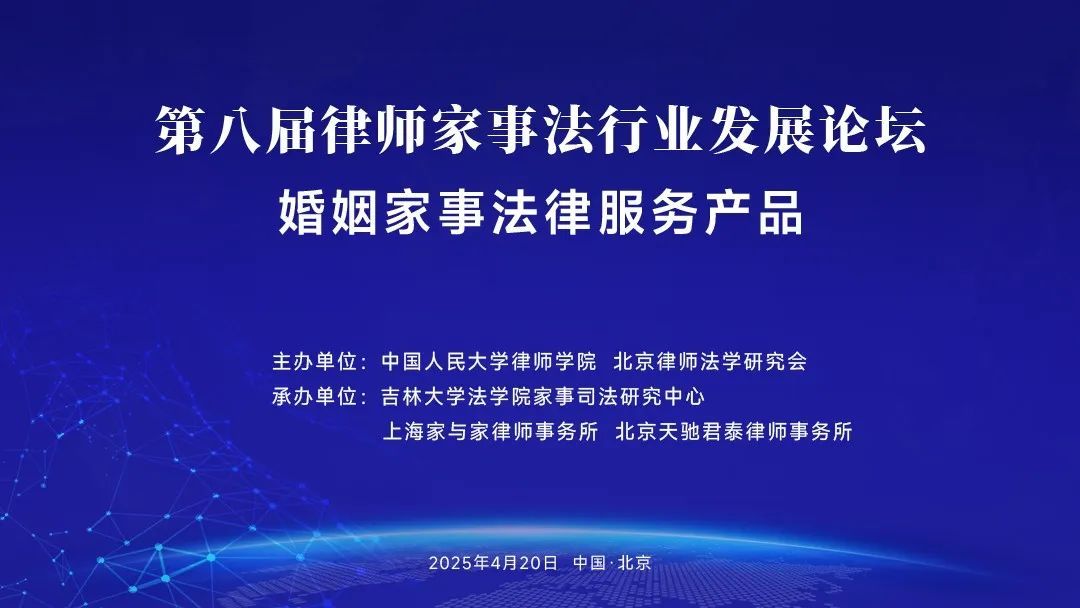 第八届律师家事法行业发展论坛
婚姻家事法律服务产品

主办单位：中国人民大学律师学院 北京律师法学研究会
承办单位：吉林大学法学院家事司法研究中心
上海家与家律师事务所 北京天驰君泰律师事务所

2025年4月20日 中国·北京